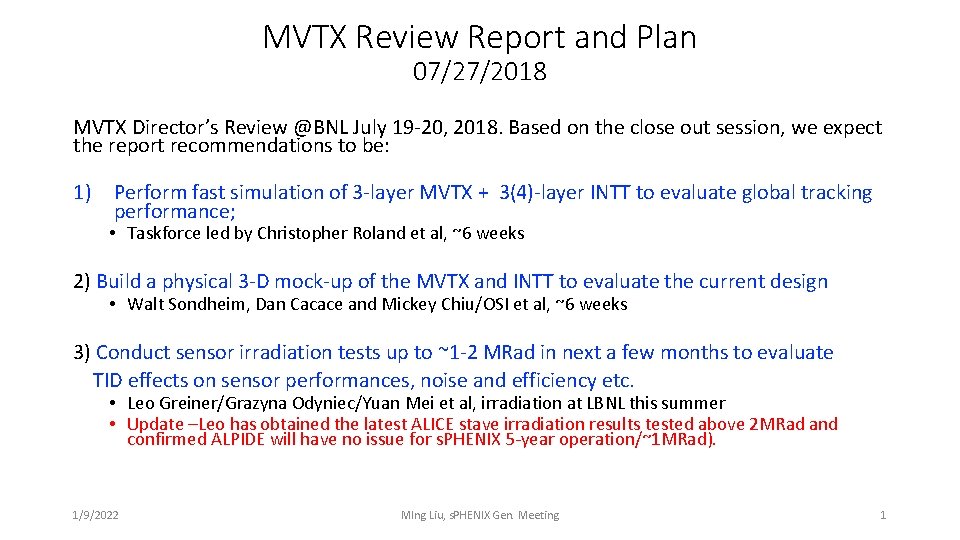 MVTX Review Report and Plan
07/27/2018

MVTX Director's Review @BNL July 19-20, 2018. Based on the close out session, we expect the report recommendations to be:

1) Perform fast simulation of 3-layer MVTX + 3(4)-layer INTT to evaluate global tracking performance;
• Taskforce led by Christopher Roland et al, ~6 weeks

2) Build a physical 3-D mock-up of the MVTX and INTT to evaluate the current design
• Walt Sondheim, Dan Cacace and Mickey Chiu/OSI et al, ~6 weeks

3) Conduct sensor irradiation tests up to ~1-2 MRad in next a few months to evaluate TID effects on sensor performances, noise and efficiency etc.
• Leo Greiner/Grazyna Odyniec/Yuan Mei et al, irradiation at LBNL this summer
• Update –Leo has obtained the latest ALICE stave irradiation results tested above 2MRad and confirmed ALPIDE will have no issue for sPHENIX 5-year operation/~1MRad).

1/9/2022
MIng Liu, sPHENIX Gen. Meeting
1